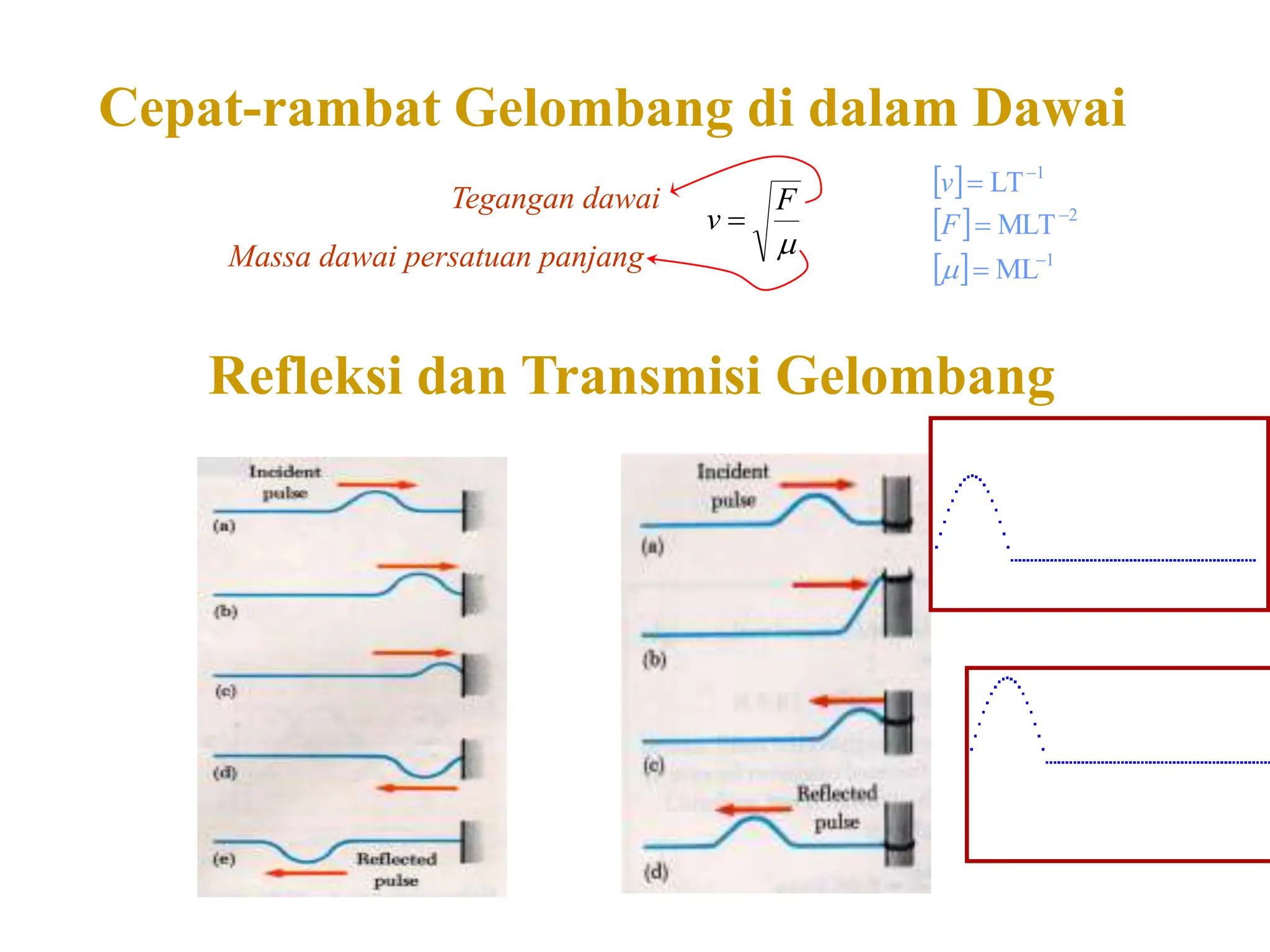 Cepat-rambat Gelombang di dalam Dawai

Tegangan dawai

Massa dawai persatuan panjang

$v = \sqrt{\frac{F}{\mu}}$

$[v] = LT^{-1}$
$[F] = MLT^{-2}$
$[\mu] = ML^{-1}$

Refleksi dan Transmisi Gelombang

Incident pulse
(a)
(b)
(c)
(d)
(e)
Reflected pulse

Incident pulse
(a)
(b)
(c)
Reflected pulse
(d)